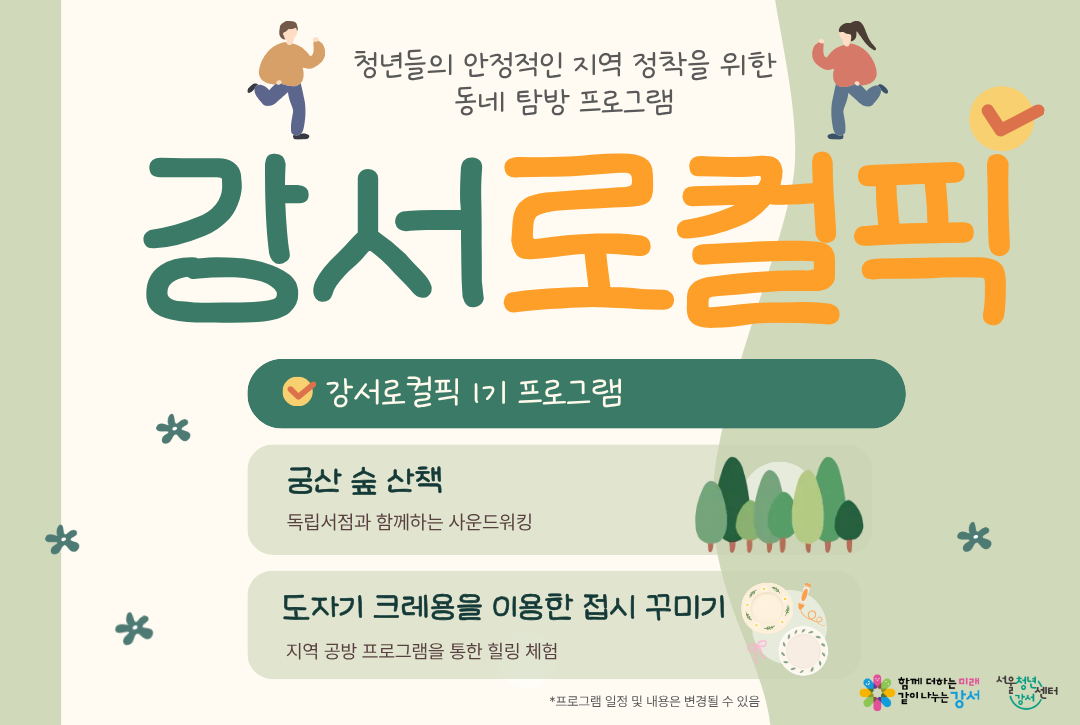 청년들의 안정적인 지역 정착을 위한
동네 탐방 프로그램

강서로컬픽

강서로컬픽 1기 프로그램

궁산 숲 산책

독립서점과 함께하는 사운드워킹

도자기 크레용을 이용한 접시 꾸미기

지역 공방 프로그램을 통한 힐링 체험

*프로그램 일정 및 내용은 변경될 수 있음

함께 더하는 미래 같이 나누는 강서

서울청년센터 강서